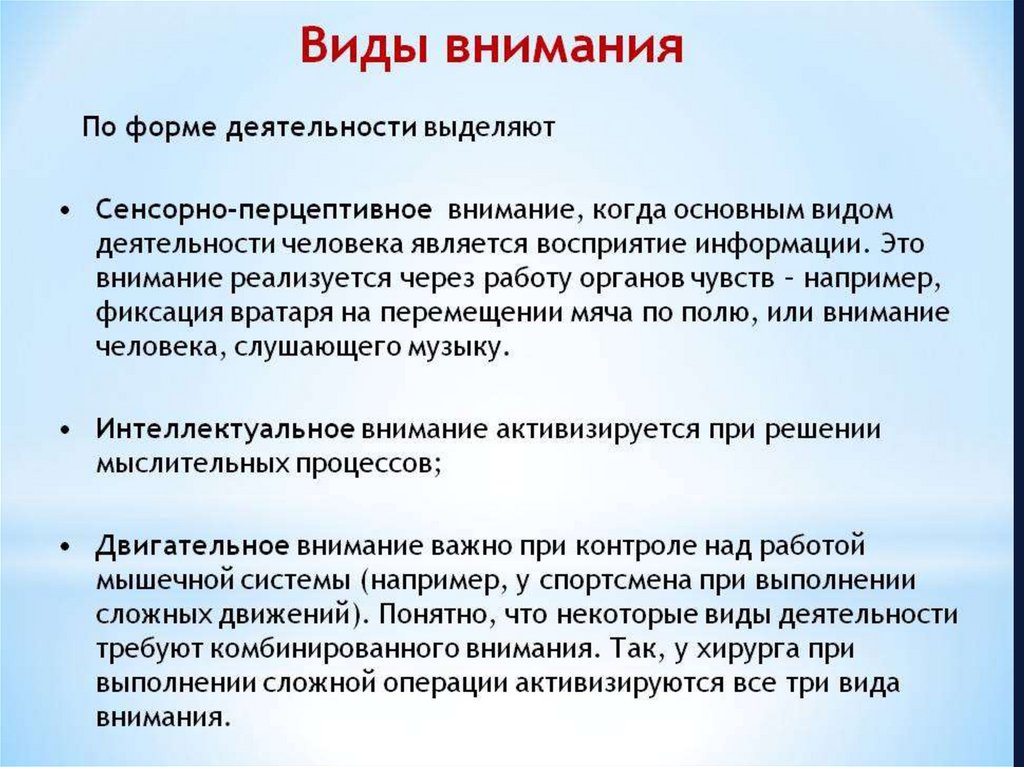 Виды внимания

По форме деятельности выделяют

• Сенсорно-перцептивное внимание, когда основным видом деятельности человека является восприятие информации. Это внимание реализуется через работу органов чувств – например, фиксация вратаря на перемещении мяча по полю, или внимание человека, слушающего музыку.

• Интеллектуальное внимание активизируется при решении мыслительных процессов;

• Двигательное внимание важно при контроле над работой мышечной системы (например, у спортсмена при выполнении сложных движений). Понятно, что некоторые виды деятельности требуют комбинированного внимания. Так, у хирурга при выполнении сложной операции активизируются все три вида внимания.